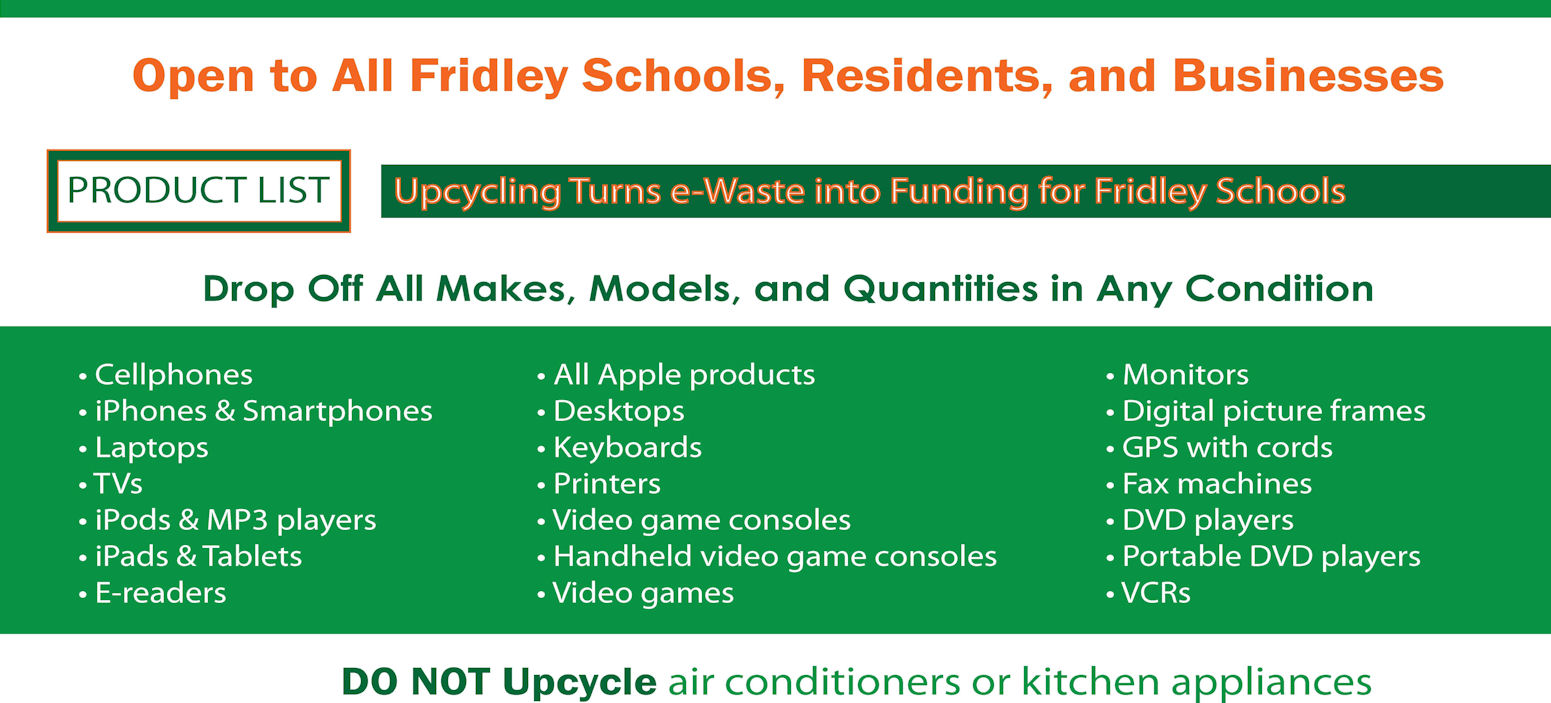 Open to All Fridley Schools, Residents, and Businesses

PRODUCT LIST

Upcycling Turns e-Waste into Funding for Fridley Schools

Drop Off All Makes, Models, and Quantities in Any Condition

• Cellphones
• iPhones & Smartphones
• Laptops
• TVs
• iPods & MP3 players
• iPads & Tablets
• E-readers

• All Apple products
• Desktops
• Keyboards
• Printers
• Video game consoles
• Handheld video game consoles
• Video games

• Monitors
• Digital picture frames
• GPS with cords
• Fax machines
• DVD players
• Portable DVD players
• VCRs

DO NOT Upcycle air conditioners or kitchen appliances